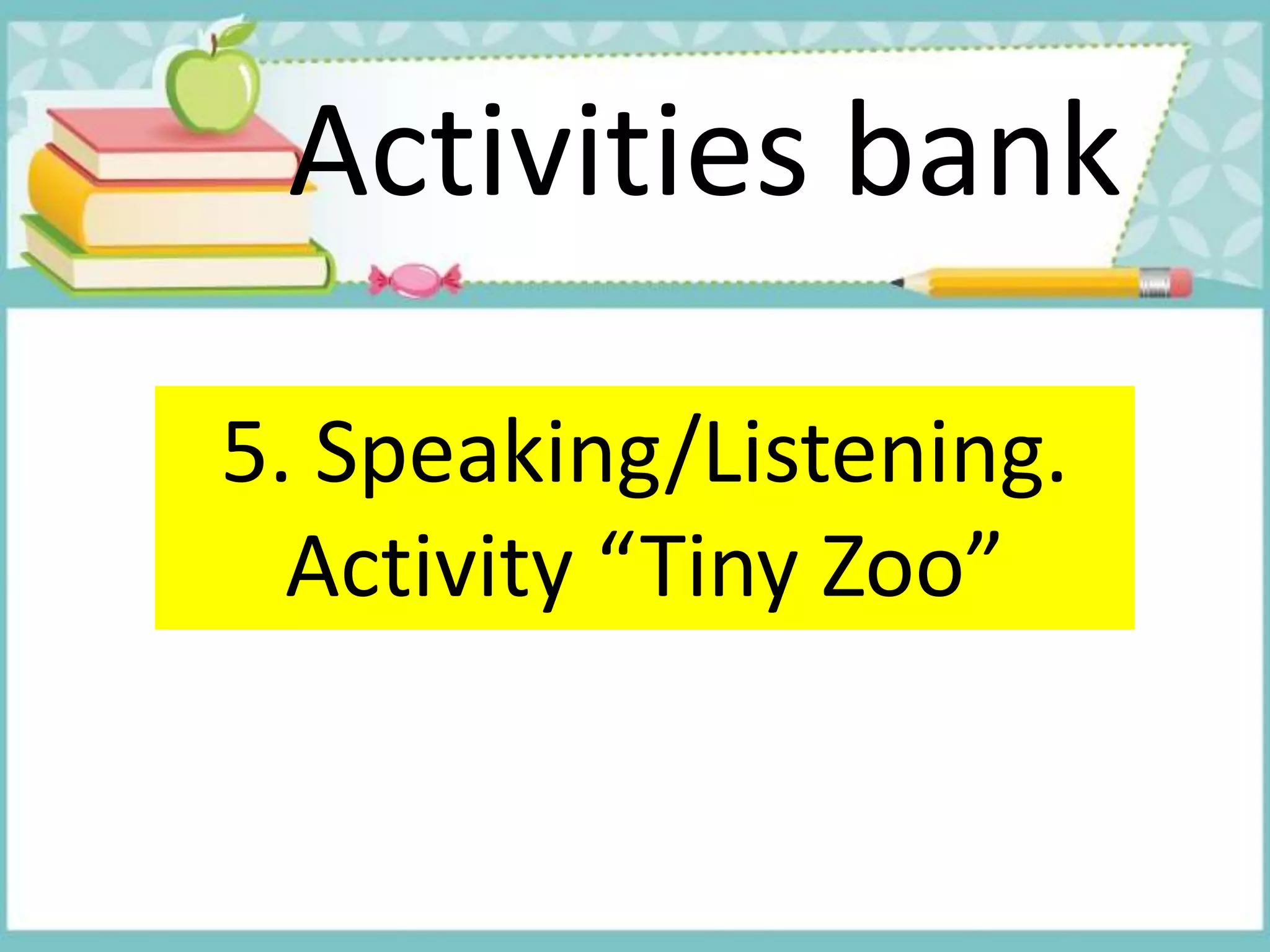 Activities bank

5. Speaking/Listening.
Activity “Tiny Zoo”